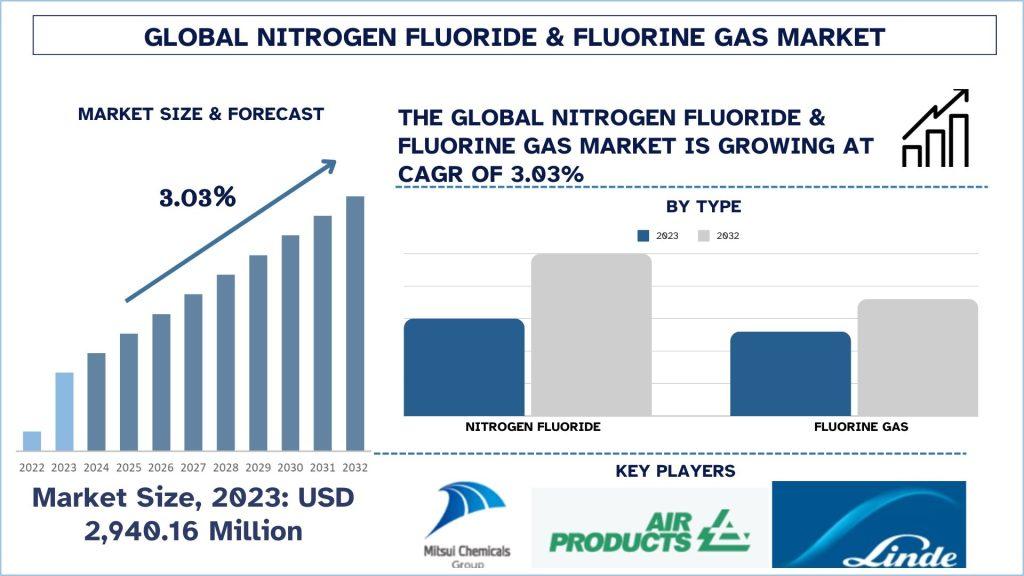 GLOBAL NITROGEN FLUORIDE & FLUORINE GAS MARKET

MARKET SIZE & FORECAST

3.03%

2022 2023 2024 2025 2026 2027 2028 2029 2030 2031 2032

Market Size, 2023: USD 2,940.16 Million

THE GLOBAL NITROGEN FLUORIDE & FLUORINE GAS MARKET IS GROWING AT CAGR OF 3.03%

BY TYPE

2023 2032

NITROGEN FLUORIDE

FLUORINE GAS

KEY PLAYERS

Mitsui Chemicals Group

AIR PRODUCTS

Linde